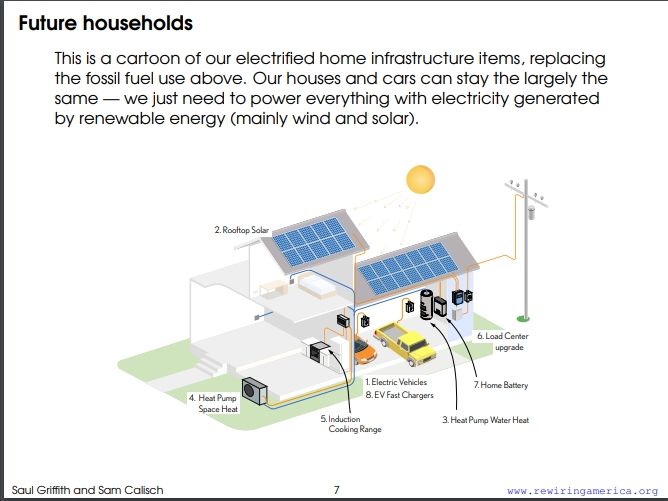 Future households

This is a cartoon of our electrified home infrastructure items, replacing the fossil fuel use above. Our houses and cars can stay the largely the same — we just need to power everything with electricity generated by renewable energy (mainly wind and solar).

2. Rooftop Solar

6. Load Center upgrade

7. Home Battery

1. Electric Vehicles
8. EV Fast Chargers

4. Heat Pump Space Heat

5. Induction Cooking Range

3. Heat Pump Water Heat

Saul Griffith and Sam Calisch

7

www.rewiringamerica.org